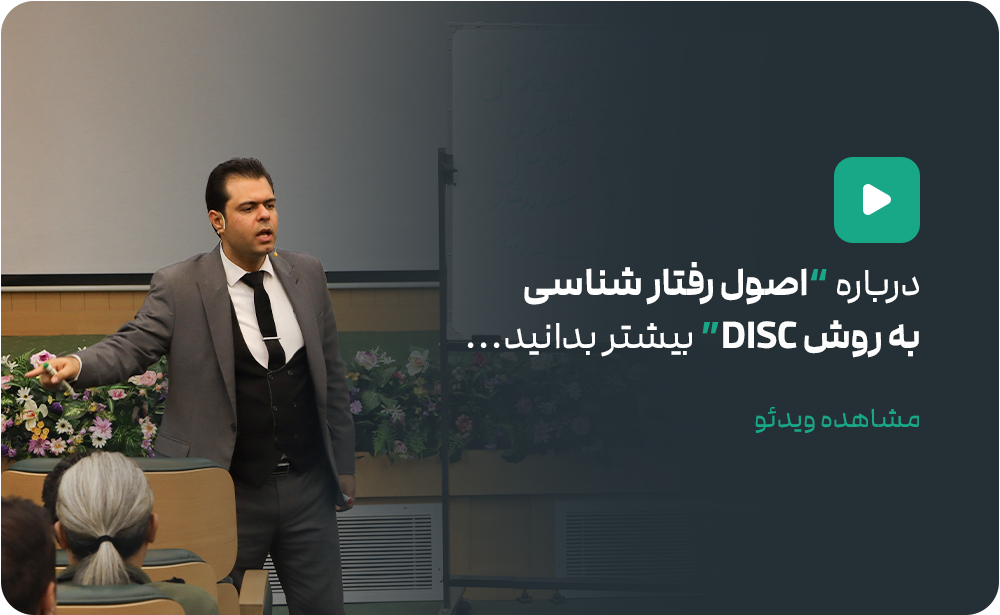 درباره "اصول رفتار شناسی به روش DISC" بیشتر بدانید...

مشاهده ویدئو